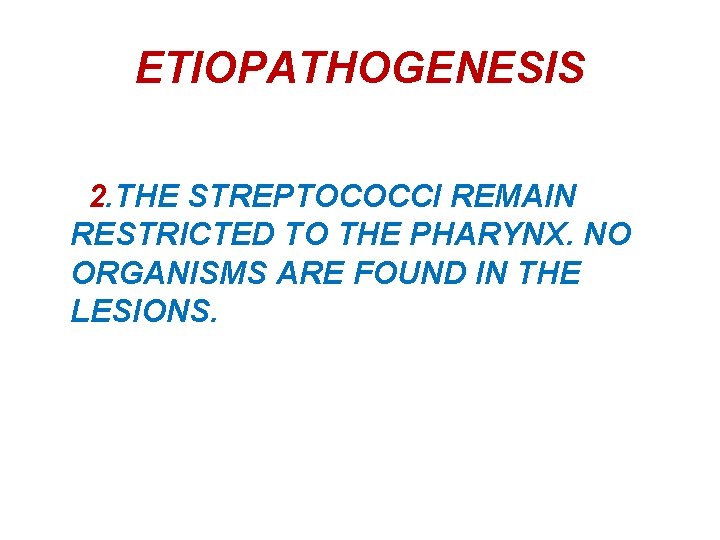 ETIOPATHOGENESIS

2.THE STREPTOCOCCI REMAIN RESTRICTED TO THE PHARYNX. NO ORGANISMS ARE FOUND IN THE LESIONS.